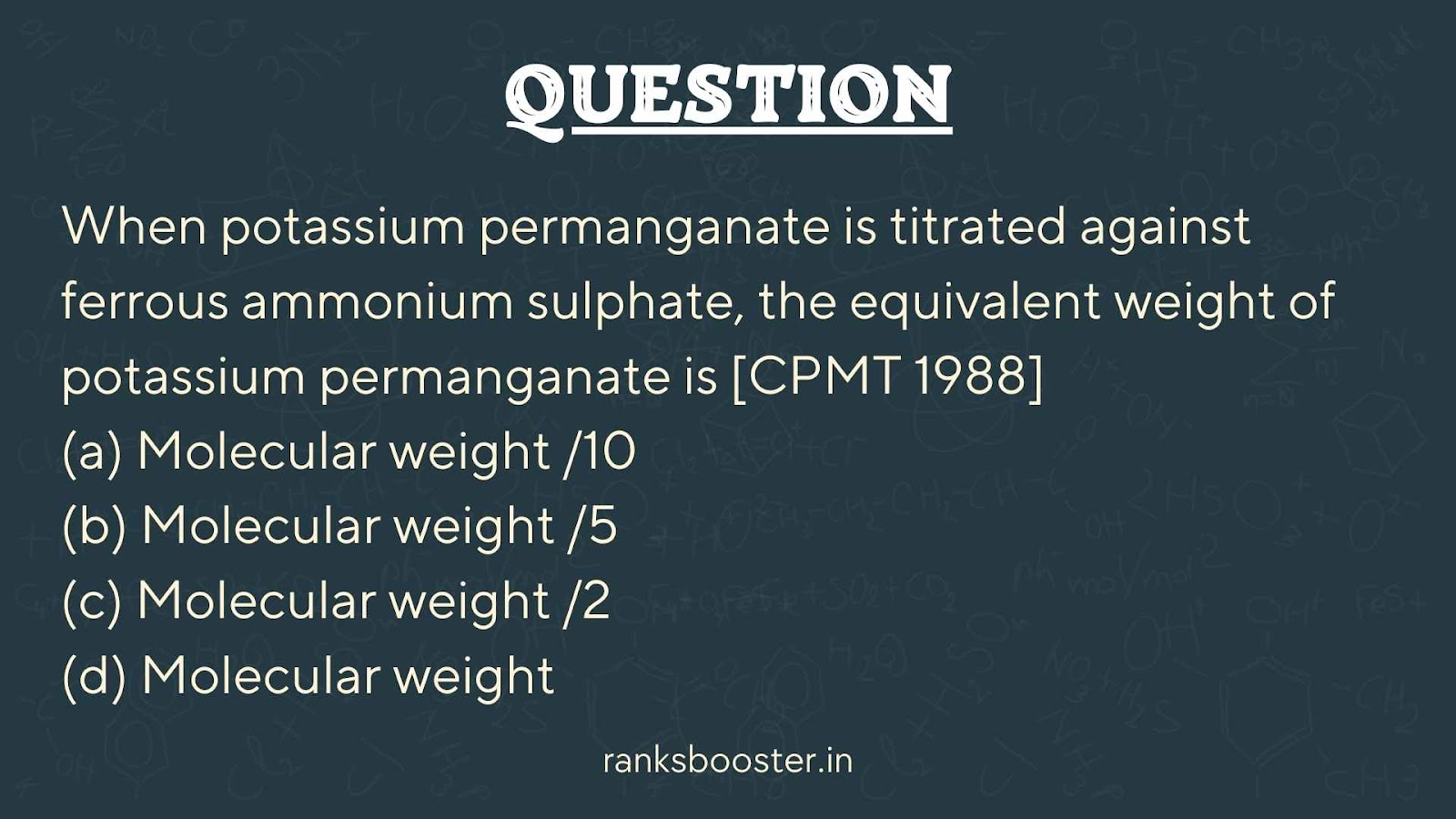 QUESTION

When potassium permanganate is titrated against ferrous ammonium sulphate, the equivalent weight of potassium permanganate is [CPMT 1988]
(a) Molecular weight /10
(b) Molecular weight /5
(c) Molecular weight /2
(d) Molecular weight

ranksbooster.in